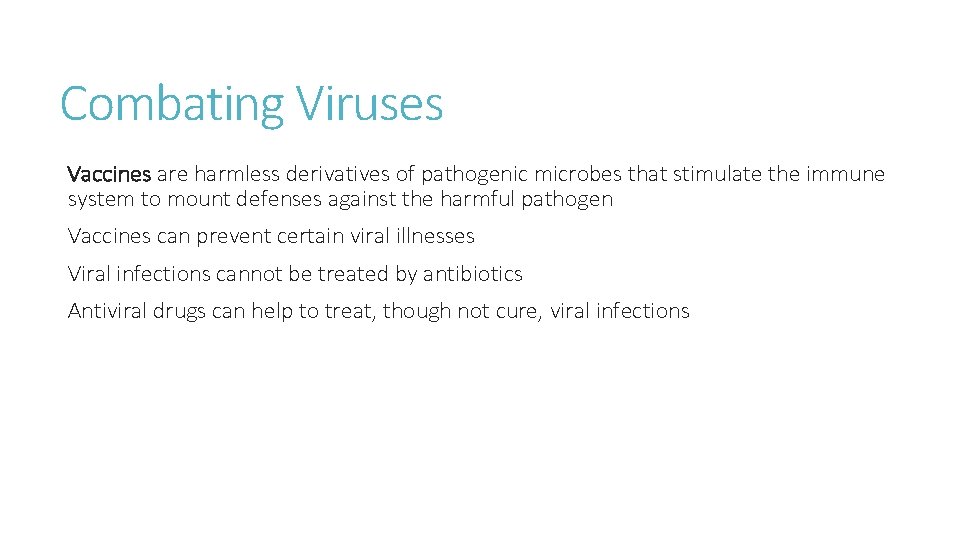 Combating Viruses

Vaccines are harmless derivatives of pathogenic microbes that stimulate the immune system to mount defenses against the harmful pathogen

Vaccines can prevent certain viral illnesses

Viral infections cannot be treated by antibiotics

Antiviral drugs can help to treat, though not cure, viral infections